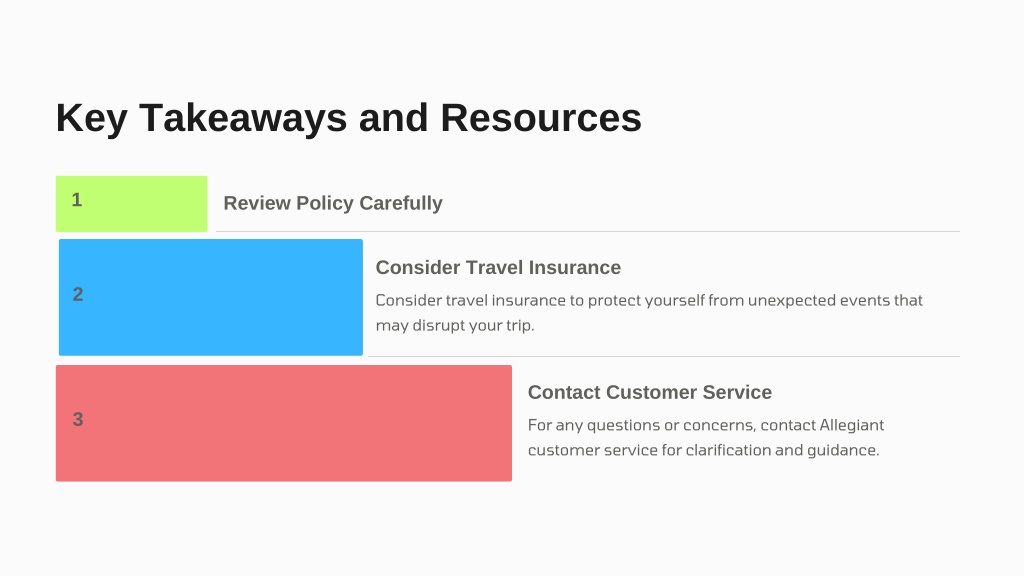 Key Takeaways and Resources

1

Review Policy Carefully

2

Consider Travel Insurance

Consider travel insurance to protect yourself from unexpected events that may disrupt your trip.

3

Contact Customer Service

For any questions or concerns, contact Allegiant customer service for clarification and guidance.